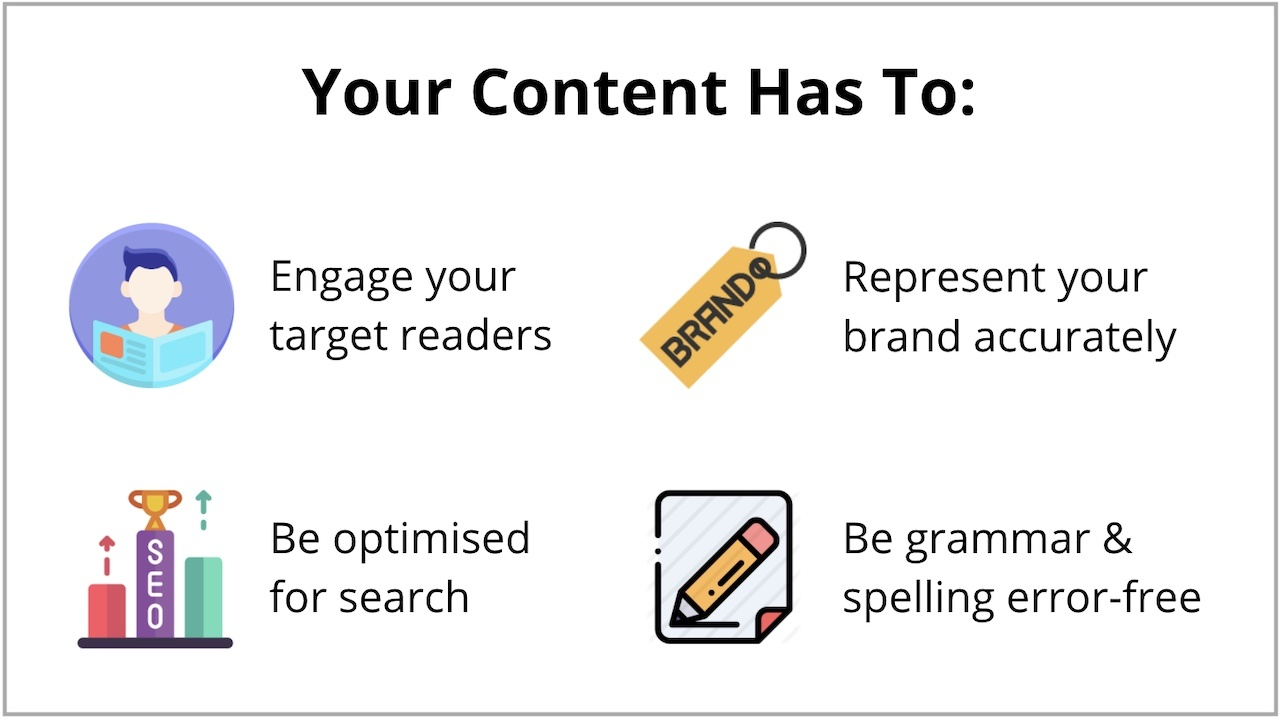 Your Content Has To:

Engage your target readers

BRAND

Represent your brand accurately

SEO

Be optimised for search

Be grammar & spelling error-free